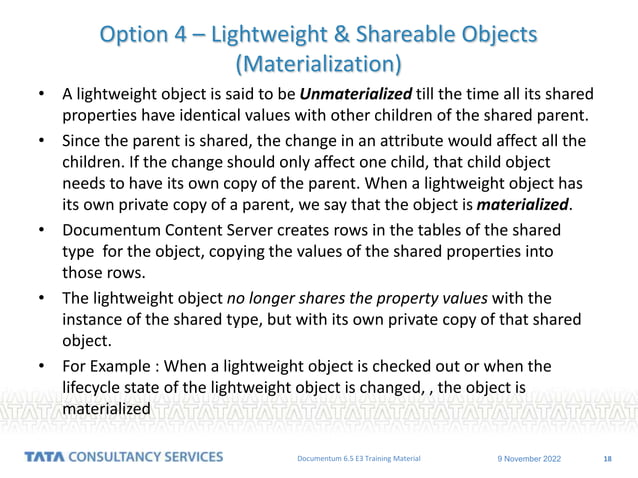 Option 4 – Lightweight & Shareable Objects (Materialization)

• A lightweight object is said to be Unmaterialized till the time all its shared properties have identical values with other children of the shared parent.

• Since the parent is shared, the change in an attribute would affect all the children. If the change should only affect one child, that child object needs to have its own copy of the parent. When a lightweight object has its own private copy of a parent, we say that the object is materialized.

• Documentum Content Server creates rows in the tables of the shared type for the object, copying the values of the shared properties into those rows.

• The lightweight object no longer shares the property values with the instance of the shared type, but with its own private copy of that shared object.

• For Example : When a lightweight object is checked out or when the lifecycle state of the lightweight object is changed, , the object is materialized

TATA CONSULTANCY SERVICES

Documentum 6.5 E3 Training Material

9 November 2022

18